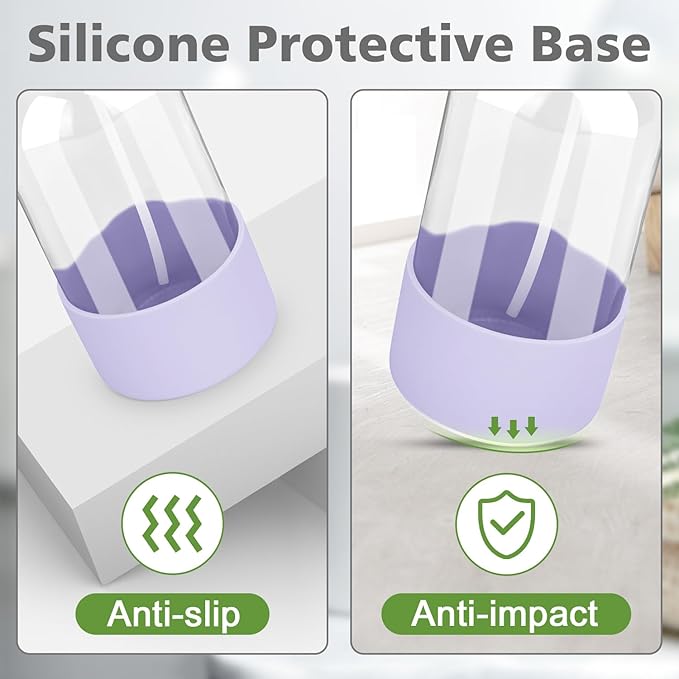 Silicone Protective Base

Anti-slip

Anti-impact